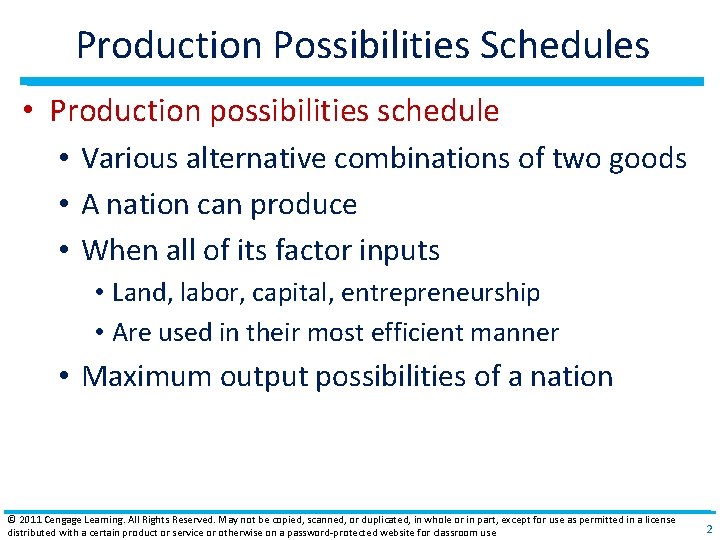 Production Possibilities Schedules

• Production possibilities schedule
  • Various alternative combinations of two goods
  • A nation can produce
  • When all of its factor inputs
    • Land, labor, capital, entrepreneurship
    • Are used in their most efficient manner
  • Maximum output possibilities of a nation

© 2011 Cengage Learning. All Rights Reserved. May not be copied, scanned, or duplicated, in whole or in part, except for use as permitted in a license distributed with a certain product or service or otherwise on a password-protected website for classroom use

2